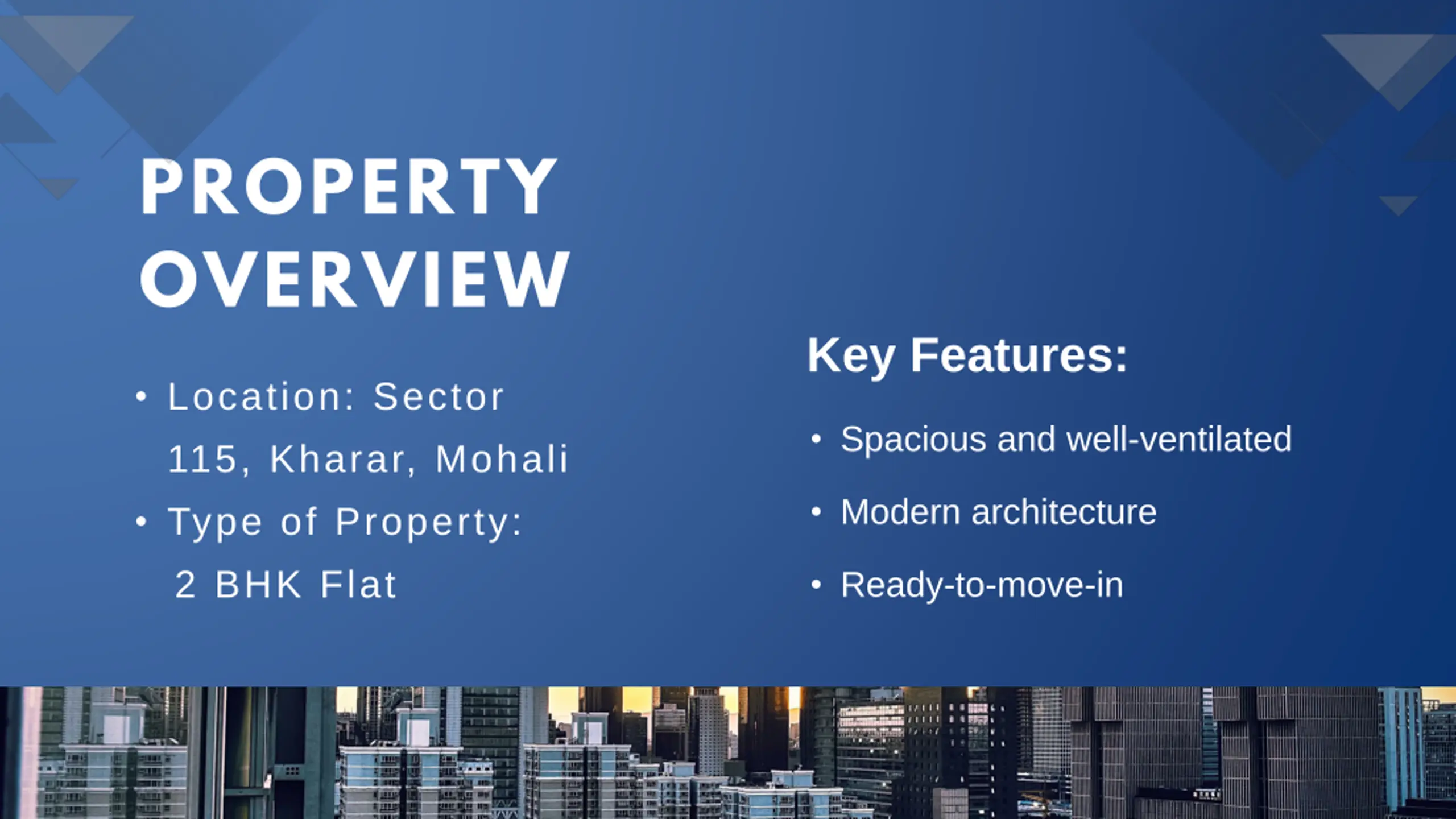 PROPERTY OVERVIEW

• Location: Sector 115, Kharar, Mohali
• Type of Property: 2 BHK Flat

Key Features:

• Spacious and well-ventilated
• Modern architecture
• Ready-to-move-in